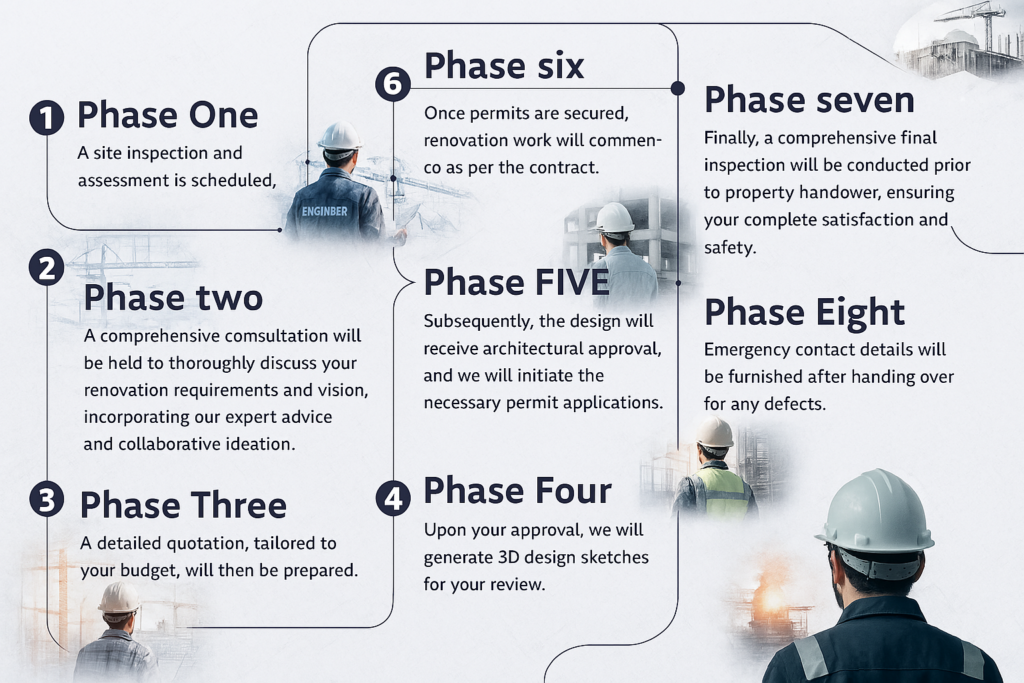 1 Phase One

A site inspection and assessment is scheduled,

ENGINBER

2 Phase two

A comprehensive comsultation will be held to thoroughly discuss your renovation requirements and vision, incorporating our expert advice and collaborative ideation.

3 Phase Three

A detailed quotation, tailored to your budget, will then be prepared.

6 Phase six

Once permits are secured, renovation work will commenco as per the contract.

Phase FIVE

Subsequently, the design will receive architectural approval, and we will initiate the necessary permit applications.

4 Phase Four

Upon your approval, we will generate 3D design sketches for your review.

Phase seven

Finally, a comprehensive final inspection will be conducted prior to property handower, ensuring your complete satisfaction and safety.

Phase Eight

Emergency contact details will be furnished after handing over for any defects.